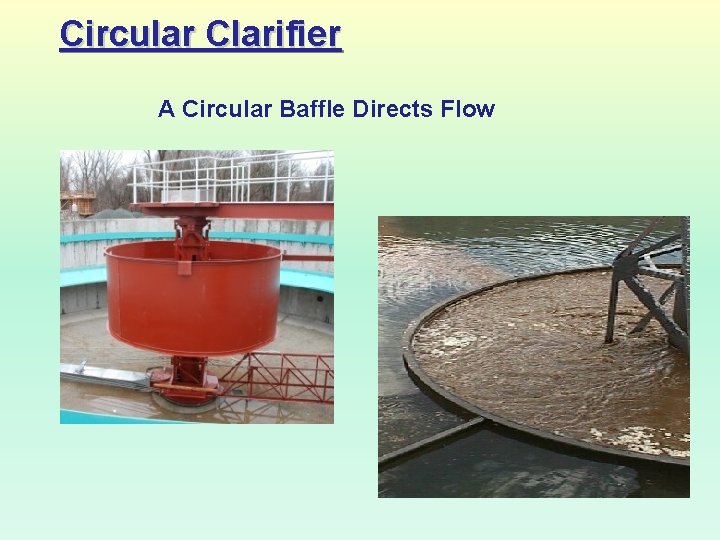 Circular Clarifier

A Circular Baffle Directs Flow